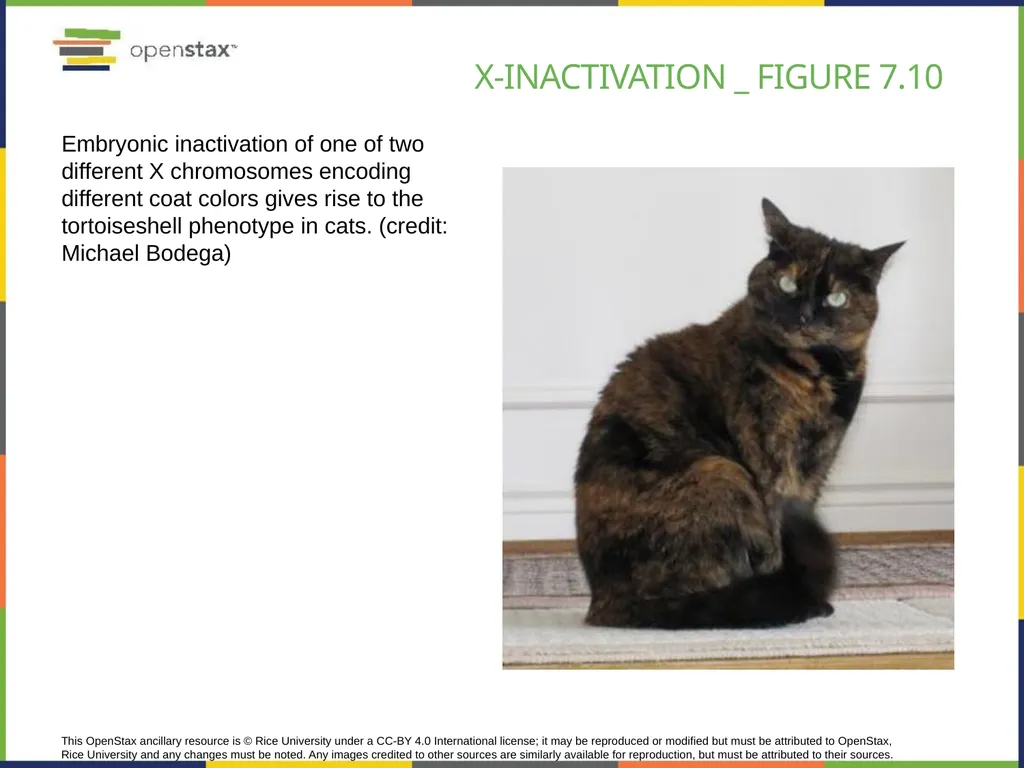 openstax™

X-INACTIVATION _ FIGURE 7.10

Embryonic inactivation of one of two different X chromosomes encoding different coat colors gives rise to the tortoiseshell phenotype in cats. (credit: Michael Bodega)

This OpenStax ancillary resource is © Rice University under a CC-BY 4.0 International license; it may be reproduced or modified but must be attributed to OpenStax, Rice University and any changes must be noted. Any images credited to other sources are similarly available for reproduction, but must be attributed to their sources.